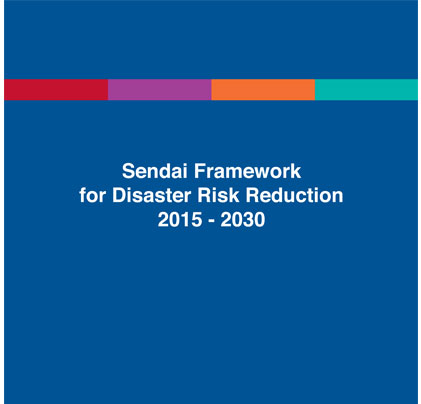 Sendai Framework
for Disaster Risk Reduction
2015 - 2030